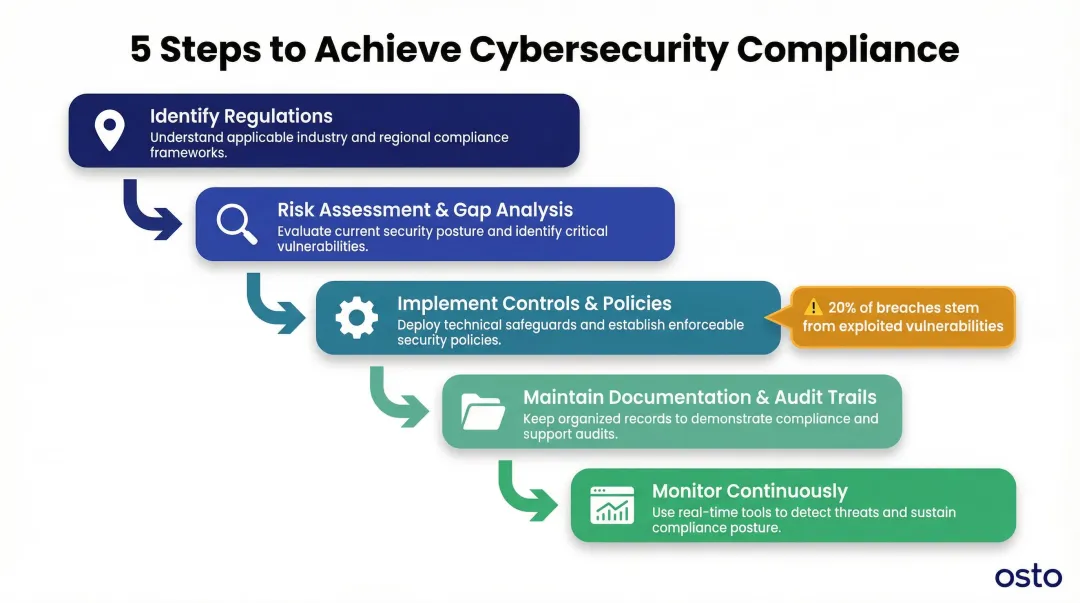 5 Steps to Achieve Cybersecurity Compliance

Identify Regulations
Understand applicable industry and regional compliance frameworks.

Risk Assessment & Gap Analysis
Evaluate current security posture and identify critical vulnerabilities.

Implement Controls & Policies
Deploy technical safeguards and establish enforceable security policies.

⚠ 20% of breaches stem from exploited vulnerabilities

Maintain Documentation & Audit Trails
Keep organized records to demonstrate compliance and support audits.

Monitor Continuously
Use real-time tools to detect threats and sustain compliance posture.

osto